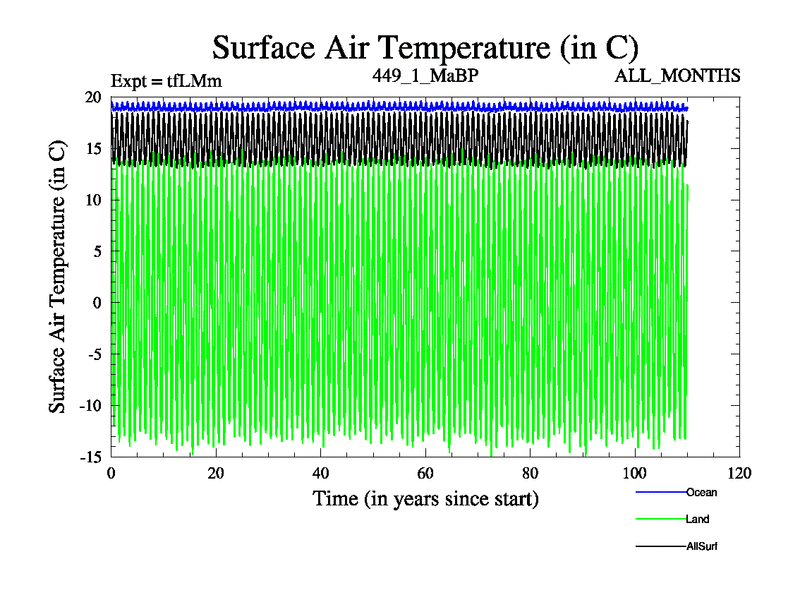 Surface Air Temperature (in C)

Expt = tfLMm

449_1_MaBP

ALL_MONTHS

Surface Air Temperature (in C)

20
15
10
5
0
-5
-10
-15

0
20
40
60
80
100
120

Time (in years since start)

Ocean
Land
AllSurf